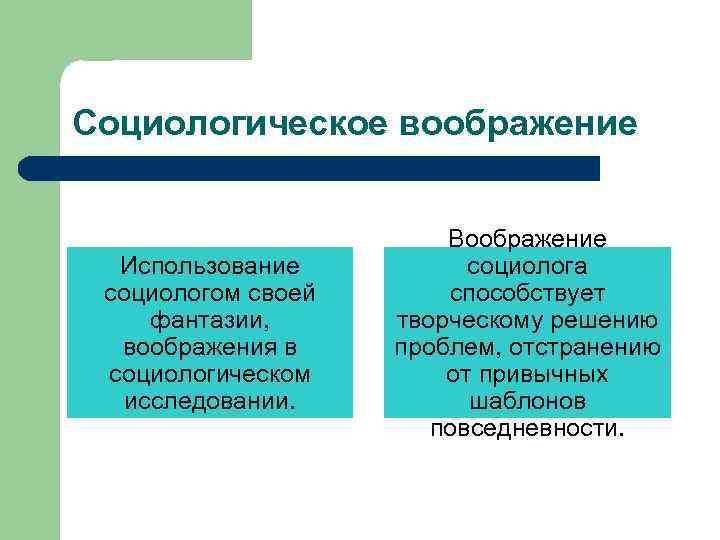 Социологическое воображение

Использование социологом своей фантазии, воображения в социологическом исследовании.

Воображение социолога способствует творческому решению проблем, отстранению от привычных шаблонов повседневности.